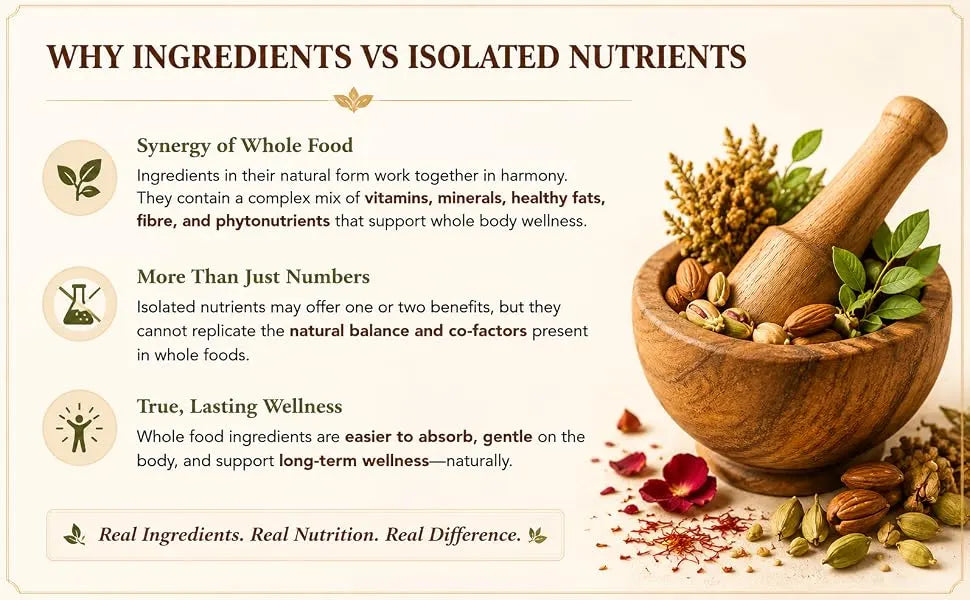 WHY INGREDIENTS VS ISOLATED NUTRIENTS

Synergy of Whole Food

Ingredients in their natural form work together in harmony. They contain a complex mix of vitamins, minerals, healthy fats, fibre, and phytonutrients that support whole body wellness.

More Than Just Numbers

Isolated nutrients may offer one or two benefits, but they cannot replicate the natural balance and co-factors present in whole foods.

True, Lasting Wellness

Whole food ingredients are easier to absorb, gentle on the body, and support long-term wellness—naturally.

Real Ingredients. Real Nutrition. Real Difference.